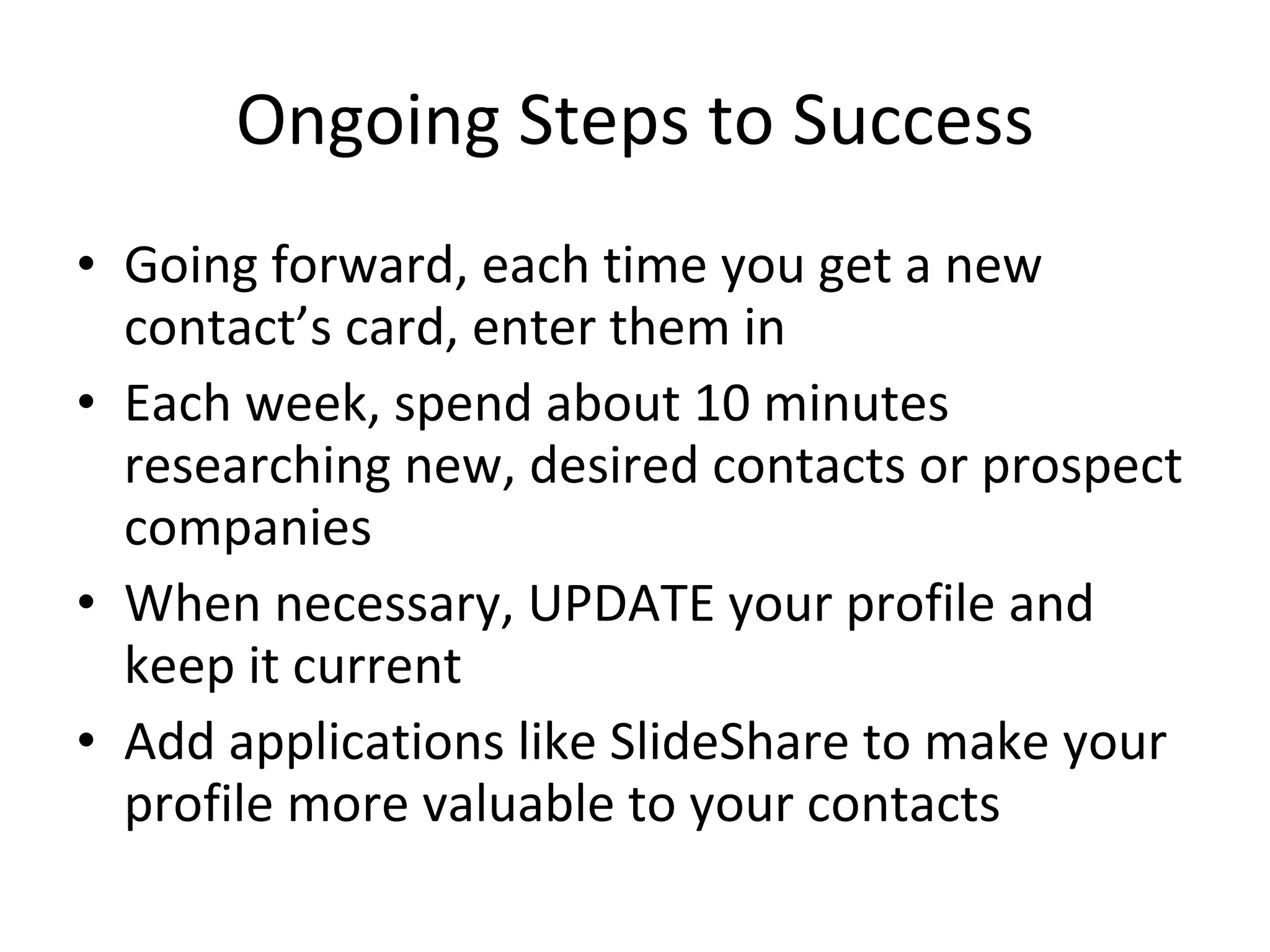 Ongoing Steps to Success

• Going forward, each time you get a new contact’s card, enter them in
• Each week, spend about 10 minutes researching new, desired contacts or prospect companies
• When necessary, UPDATE your profile and keep it current
• Add applications like SlideShare to make your profile more valuable to your contacts